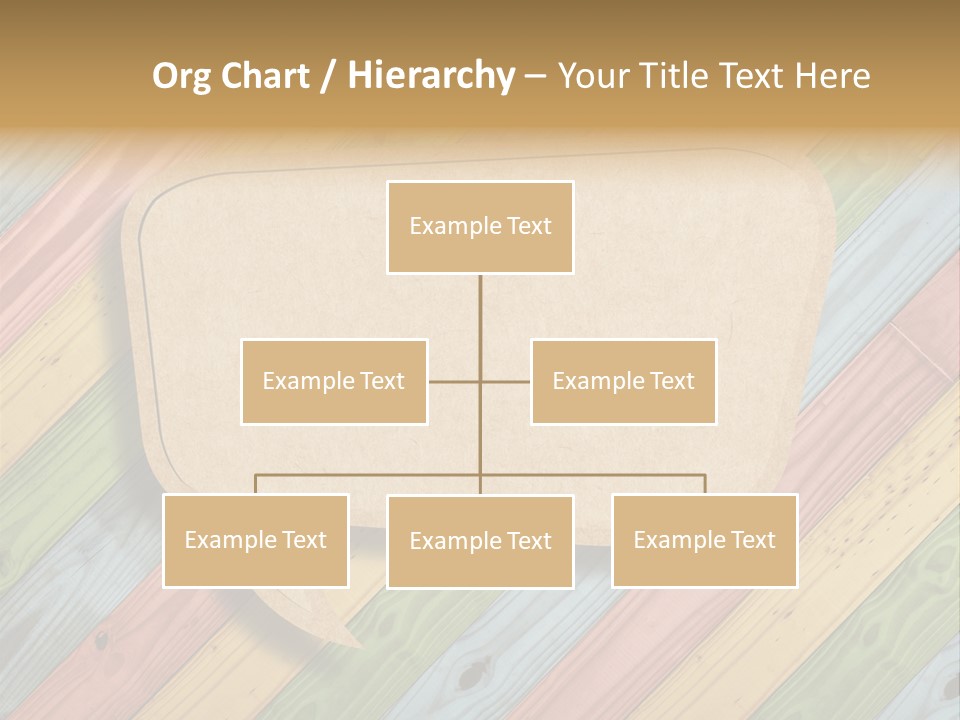 Org Chart / Hierarchy – Your Title Text Here

Example Text

Example Text

Example Text

Example Text

Example Text

Example Text